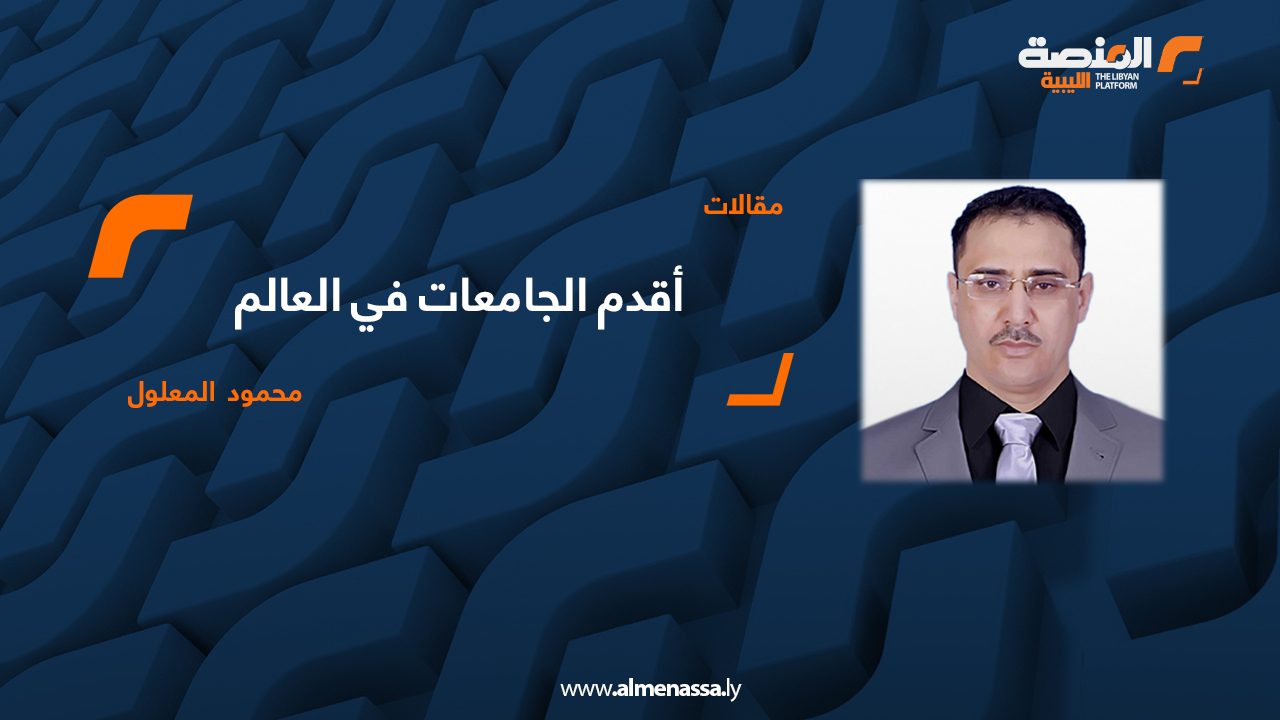 المنصة الليبية
THE LIBYAN PLATFORM

مقالات

أقدم الجامعات في العالم

محمود المعلول

www.almenassa.ly